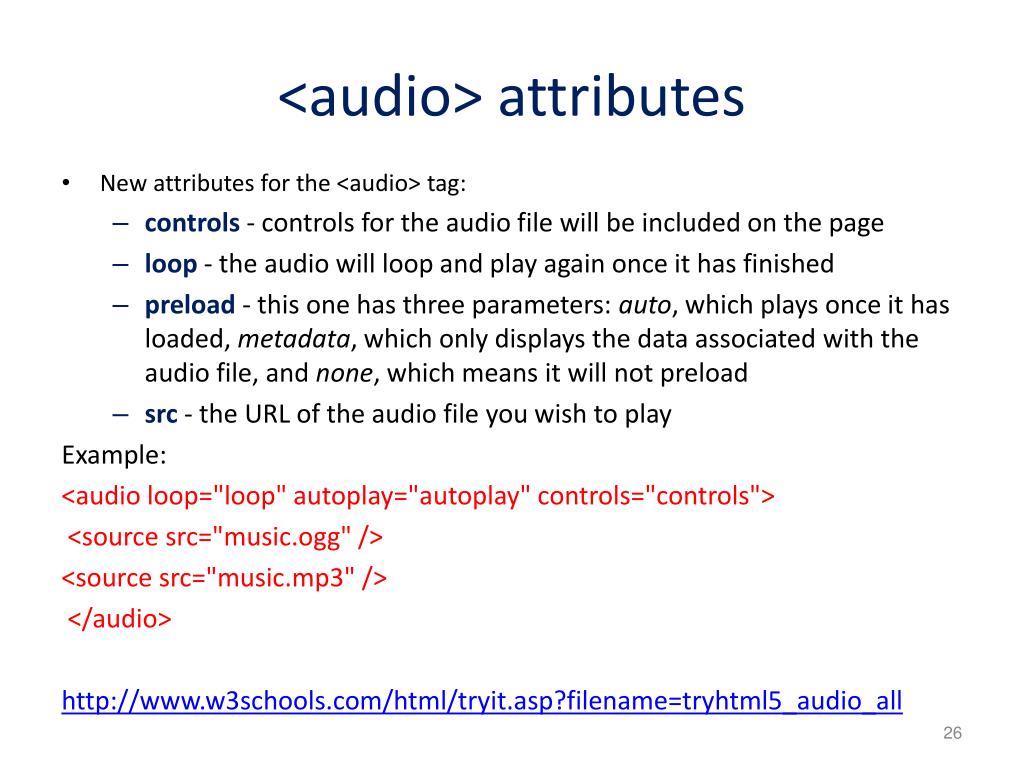 <audio> attributes

• New attributes for the <audio> tag:
– controls - controls for the audio file will be included on the page
– loop - the audio will loop and play again once it has finished
– preload - this one has three parameters: auto, which plays once it has loaded, metadata, which only displays the data associated with the audio file, and none, which means it will not preload
– src - the URL of the audio file you wish to play

Example:
<audio loop="loop" autoplay="autoplay" controls="controls">
<source src="music.ogg" />
<source src="music.mp3" />
</audio>

http://www.w3schools.com/html/tryit.asp?filename=tryhtml5_audio_all

26